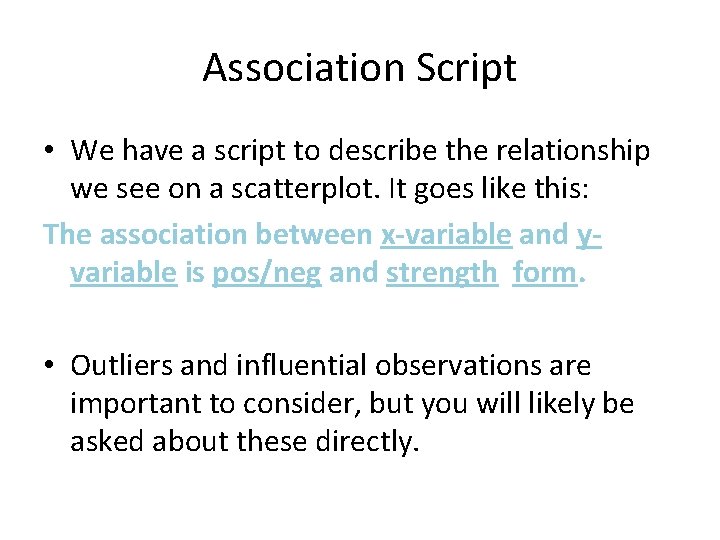 Association Script

• We have a script to describe the relationship we see on a scatterplot. It goes like this:

The association between x-variable and y-variable is pos/neg and strength form.

• Outliers and influential observations are important to consider, but you will likely be asked about these directly.